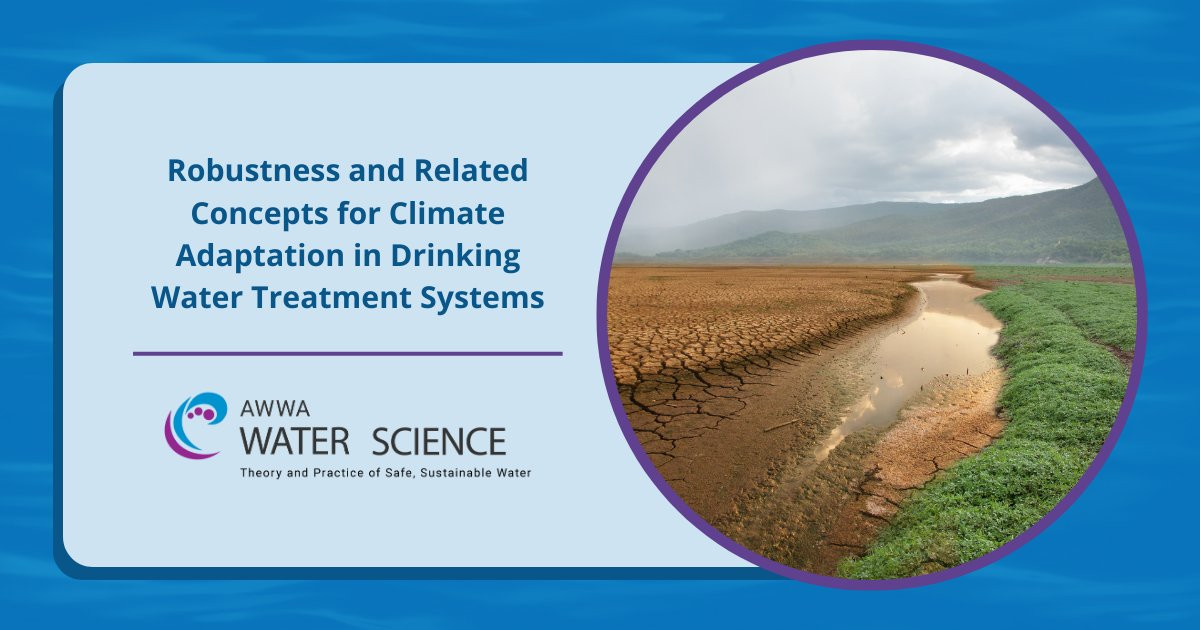 Robustness and Related Concepts for Climate Adaptation in Drinking Water Treatment Systems

AWWA
WATER SCIENCE
Theory and Practice of Safe, Sustainable Water